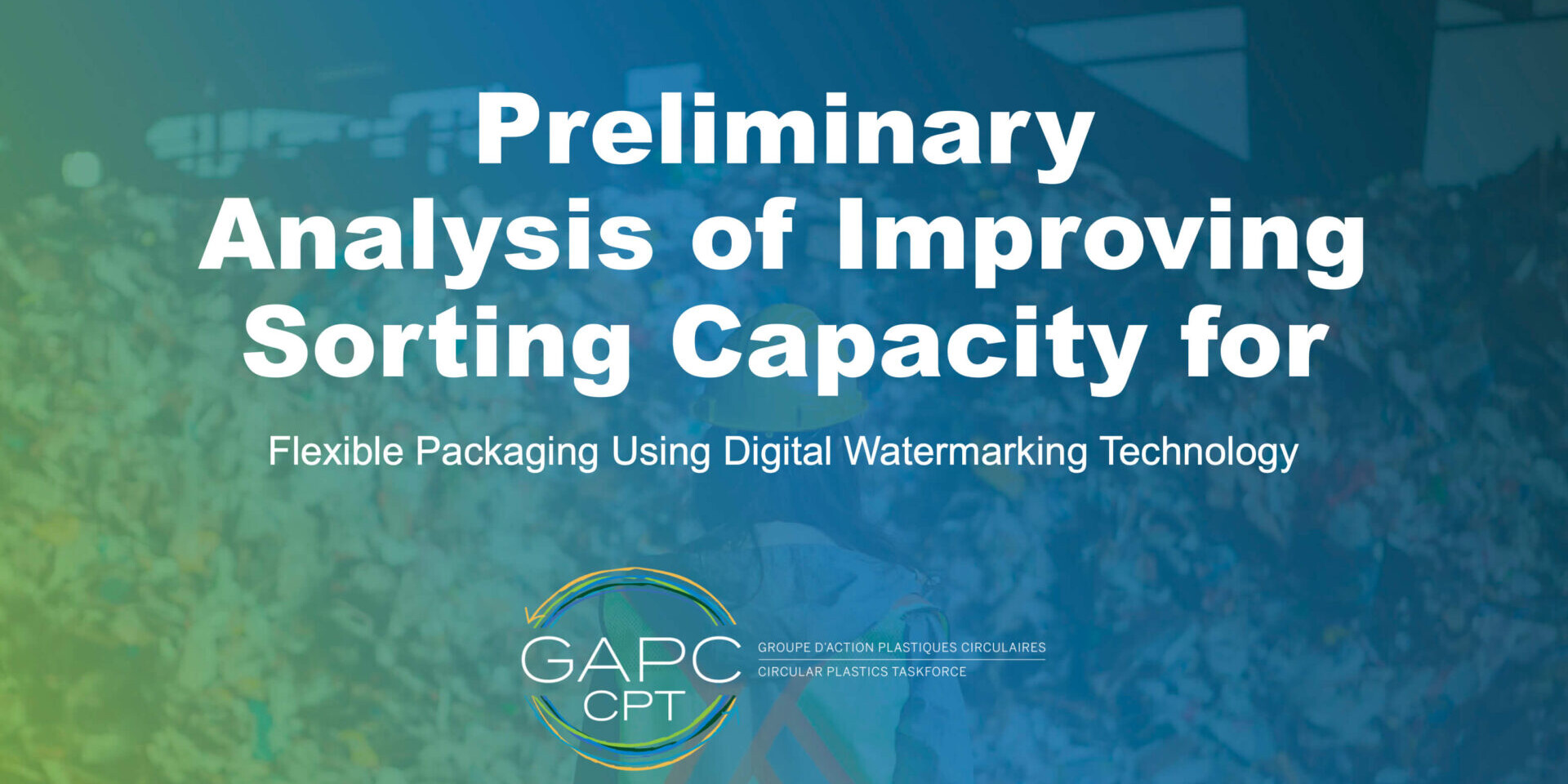 Preliminary Analysis of Improving Sorting Capacity for

Flexible Packaging Using Digital Watermarking Technology

GAPC
CPT

GROUPE D'ACTION PLASTIQUES CIRCULAIRES
CIRCULAR PLASTICS TASKFORCE